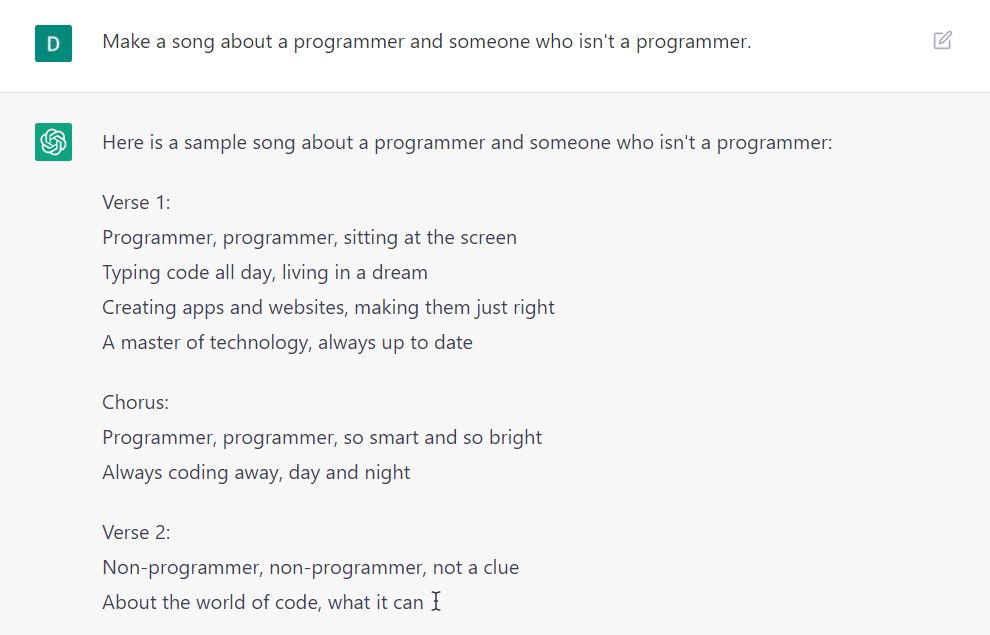 D

Make a song about a programmer and someone who isn't a programmer.

Here is a sample song about a programmer and someone who isn't a programmer:

Verse 1:
Programmer, programmer, sitting at the screen
Typing code all day, living in a dream
Creating apps and websites, making them just right
A master of technology, always up to date

Chorus:
Programmer, programmer, so smart and so bright
Always coding away, day and night

Verse 2:
Non-programmer, non-programmer, not a clue
About the world of code, what it can